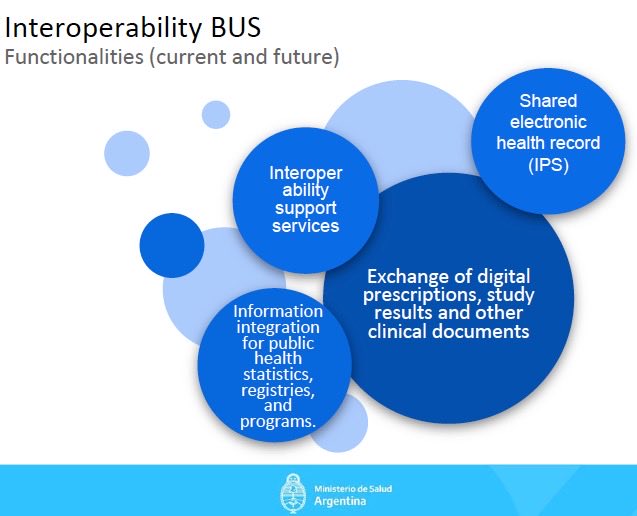 Interoperability BUS
Functionalities (current and future)

Shared electronic health record (IPS)

Interoper ability support services

Exchange of digital prescriptions, study results and other clinical documents

Information integration for public health statistics, registries, and programs.

Ministerio de Salud
Argentina